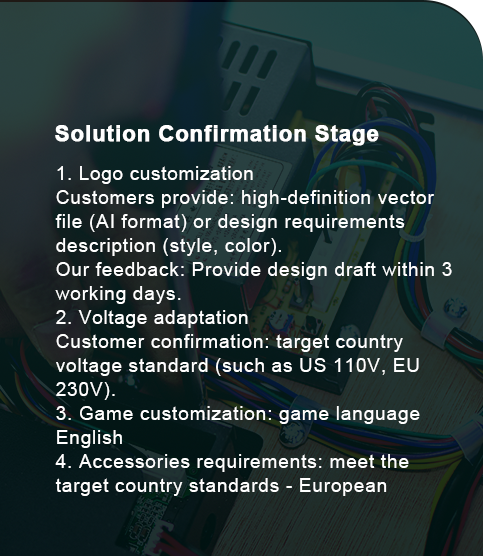 Solution Confirmation Stage

1. Logo customization
Customers provide: high-definition vector file (AI format) or design requirements description (style, color).
Our feedback: Provide design draft within 3 working days.
2. Voltage adaptation
Customer confirmation: target country voltage standard (such as US 110V, EU 230V).
3. Game customization: game language English
4. Accessories requirements: meet the target country standards - European